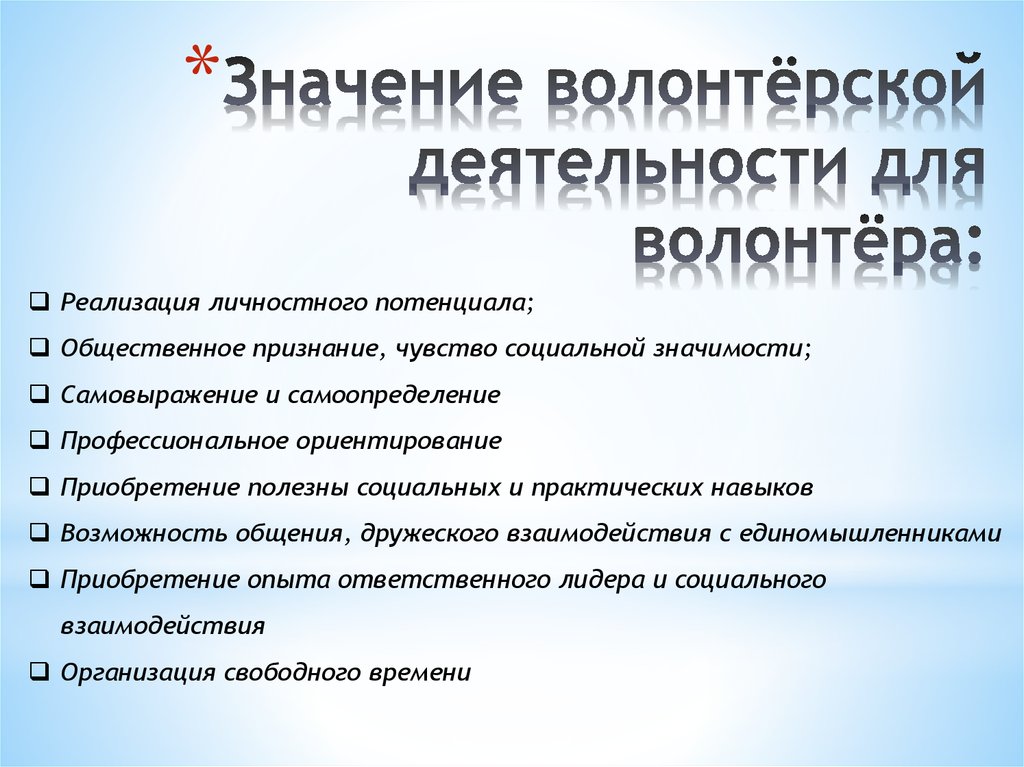 *Значение волонтёрской деятельности для волонтёра:

❑ Реализация личностного потенциала;
❑ Общественное признание, чувство социальной значимости;
❑ Самовыражение и самоопределение
❑ Профессиональное ориентирование
❑ Приобретение полезны социальных и практических навыков
❑ Возможность общения, дружеского взаимодействия с единомышленниками
❑ Приобретение опыта ответственного лидера и социального взаимодействия
❑ Организация свободного времени